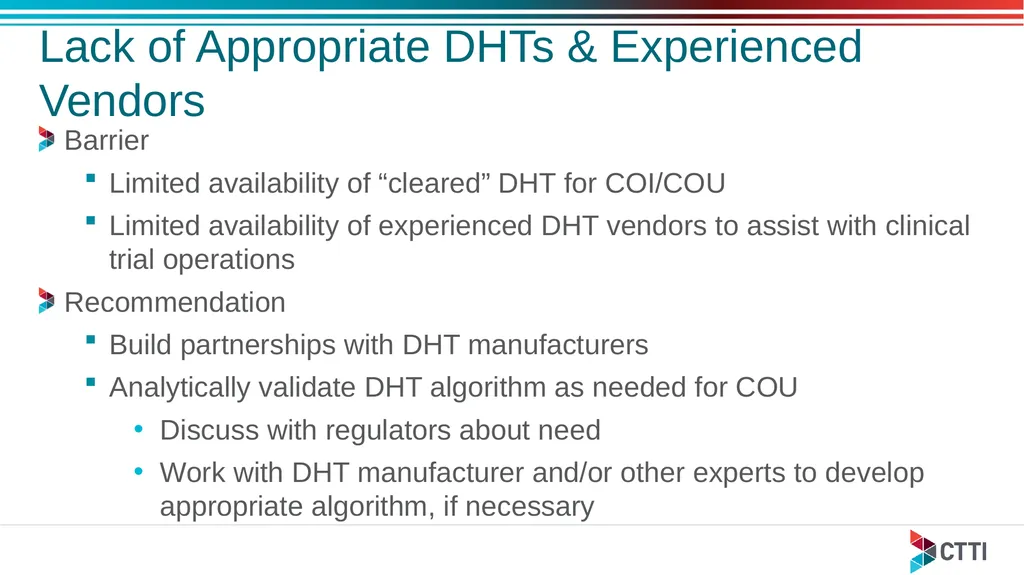 Lack of Appropriate DHTs & Experienced Vendors

Barrier

Limited availability of “cleared” DHT for COI/COU

Limited availability of experienced DHT vendors to assist with clinical trial operations

Recommendation

Build partnerships with DHT manufacturers

Analytically validate DHT algorithm as needed for COU

Discuss with regulators about need

Work with DHT manufacturer and/or other experts to develop appropriate algorithm, if necessary

CTTI